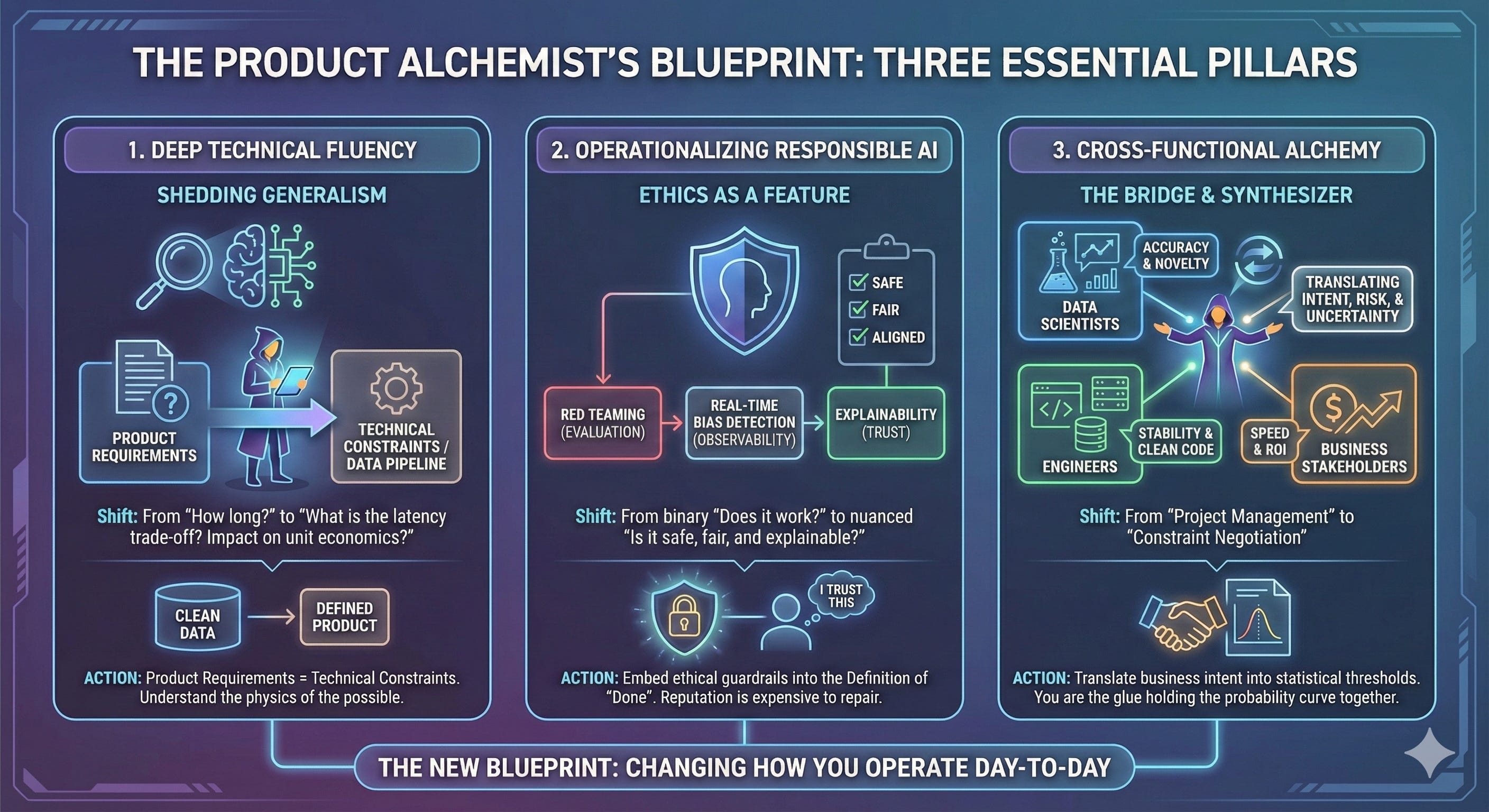 THE PRODUCT ALCHEMIST'S BLUEPRINT: THREE ESSENTIAL PILLARS

1. DEEP TECHNICAL FLUENCY

SHEDDING GENERALISM

PRODUCT REQUIREMENTS

TECHNICAL CONSTRAINTS / DATA PIPELINE

Shift: From "How long?" to "What is the latency trade-off? Impact on unit economics?"

CLEAN DATA

DEFINED PRODUCT

ACTION: Product Requirements = Technical Constraints. Understand the physics of the possible.

2. OPERATIONALIZING RESPONSIBLE AI

ETHICS AS A FEATURE

SAFE

FAIR

ALIGNED

RED TEAMING (EVALUATION)

REAL-TIME BIAS DETECTION (OBSERVABILITY)

EXPLAINABILITY (TRUST)

Shift: From binary "Does it work?" to nuanced "Is it safe, fair, and explainable?"

I TRUST THIS

ACTION: Embed ethical guardrails into the Definition of "Done". Reputation is expensive to repair.

3. CROSS-FUNCTIONAL ALCHEMY

THE BRIDGE & SYNTHESIZER

DATA SCIENTISTS

ACCURACY & NOVELTY

TRANSLATING INTENT, RISK, & UNCERTAINTY

ENGINEERS

STABILITY & CLEAN CODE

SPEED & ROI

BUSINESS STAKEHOLDERS

Shift: From "Project Management" to "Constraint Negotiation"

ACTION: Translate business intent into statistical thresholds. You are the glue holding the probability curve together.

THE NEW BLUEPRINT: CHANGING HOW YOU OPERATE DAY-TO-DAY